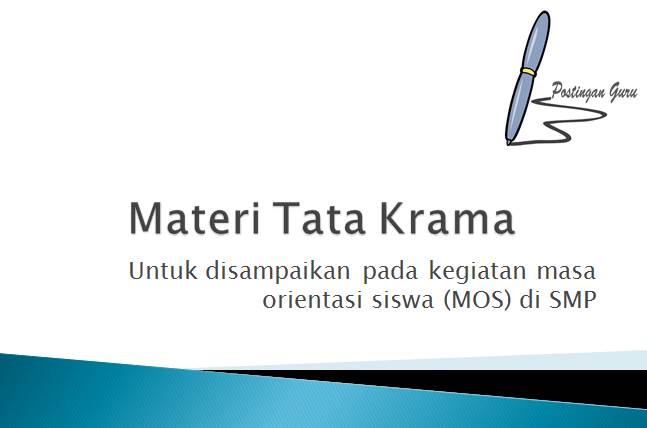 Postingan Guru

Materi Tata Krama

Untuk disampaikan pada kegiatan masa orientasi siswa (MOS) di SMP